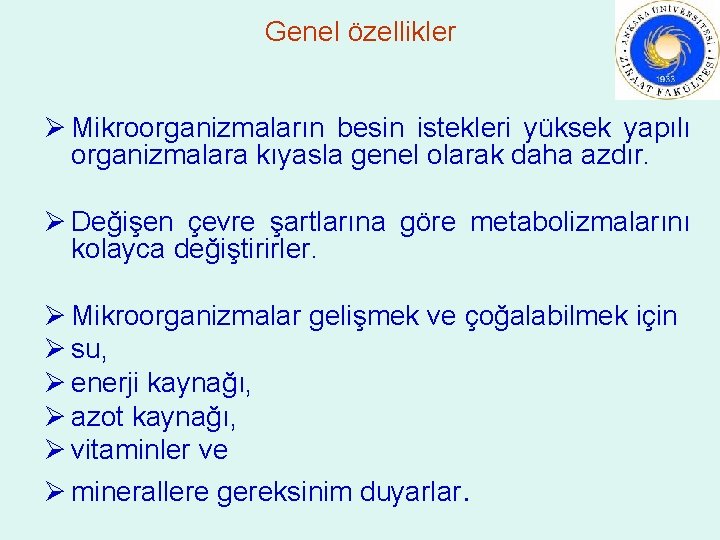 Genel özellikler

ANKARA ÜNİVERSİTESİ ZİRAAT FAKÜLTESİ 1933

➢ Mikroorganizmaların besin istekleri yüksek yapılı organizmalara kıyasla genel olarak daha azdır.

➢ Değişen çevre şartlarına göre metabolizmalarını kolayca değiştirirler.

➢ Mikroorganizmalar gelişmek ve çoğalabilmek için
➢ su,
➢ enerji kaynağı,
➢ azot kaynağı,
➢ vitaminler ve
➢ minerallere gereksinim duyarlar.